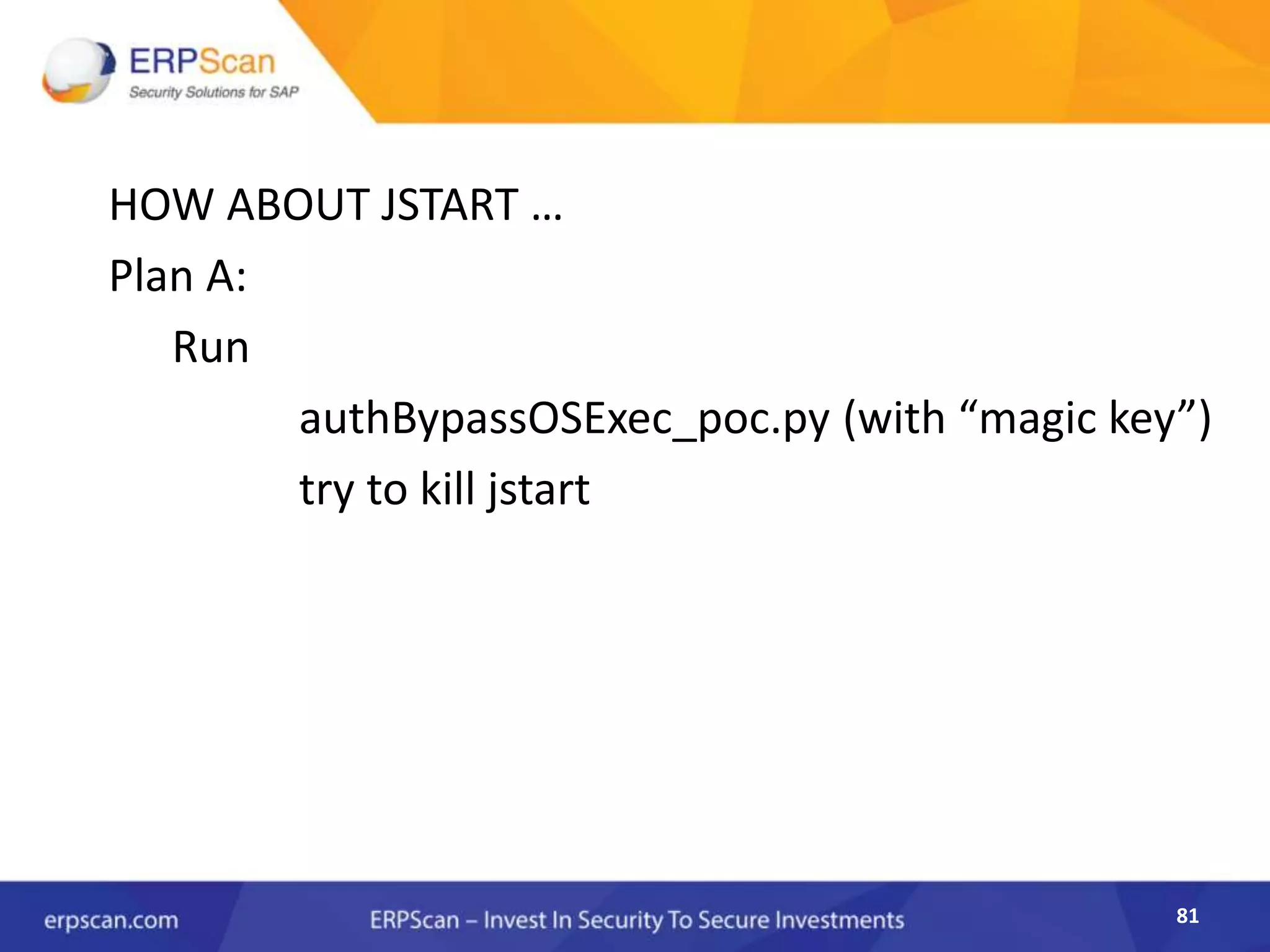 ERPScan
Security Solutions for SAP

HOW ABOUT JSTART …

Plan A:

Run

authBypassOSExec_poc.py (with “magic key”)

try to kill jstart

erpscan.com

ERPScan – Invest In Security To Secure Investments

81